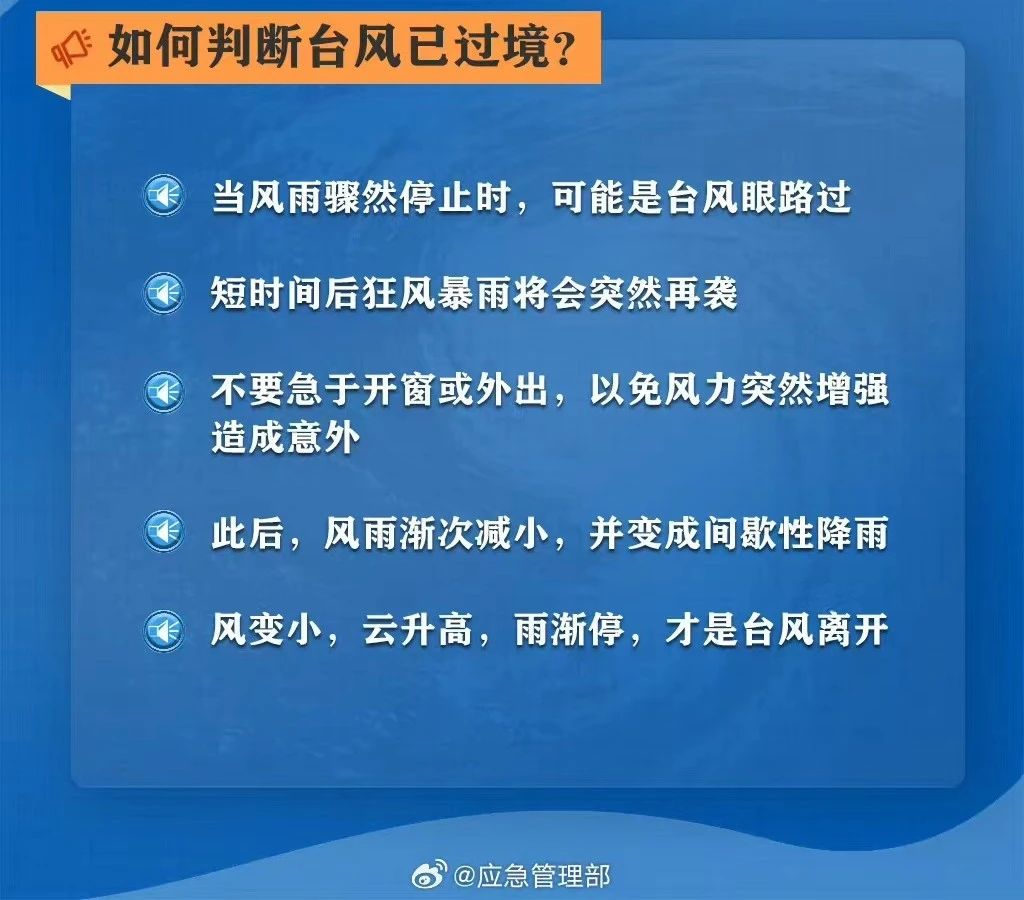 如何判断台风已过境？

当风雨骤然停止时，可能是台风眼路过

短时间后狂风暴雨将会突然再袭

不要急于开窗或外出，以免风力突然增强造成意外

此后，风雨渐次减小，并变成间歇性降雨

风变小，云升高，雨渐停，才是台风离开

@应急管理部